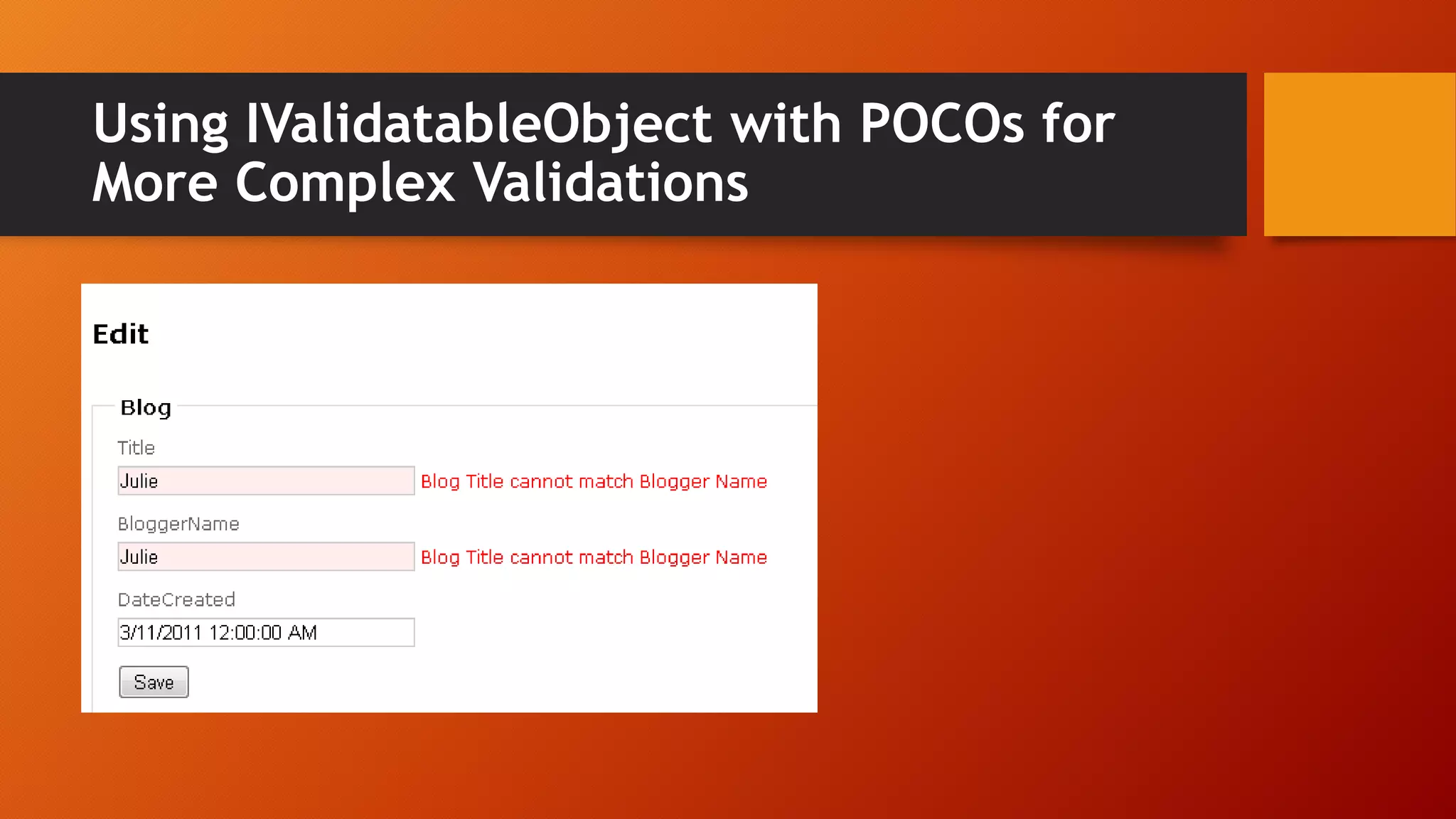 Using IValidatableObject with POCOs for More Complex Validations

Edit

Blog

Title

Julie

Blog Title cannot match Blogger Name

BloggerName

Julie

Blog Title cannot match Blogger Name

DateCreated

3/11/2011 12:00:00 AM

Save